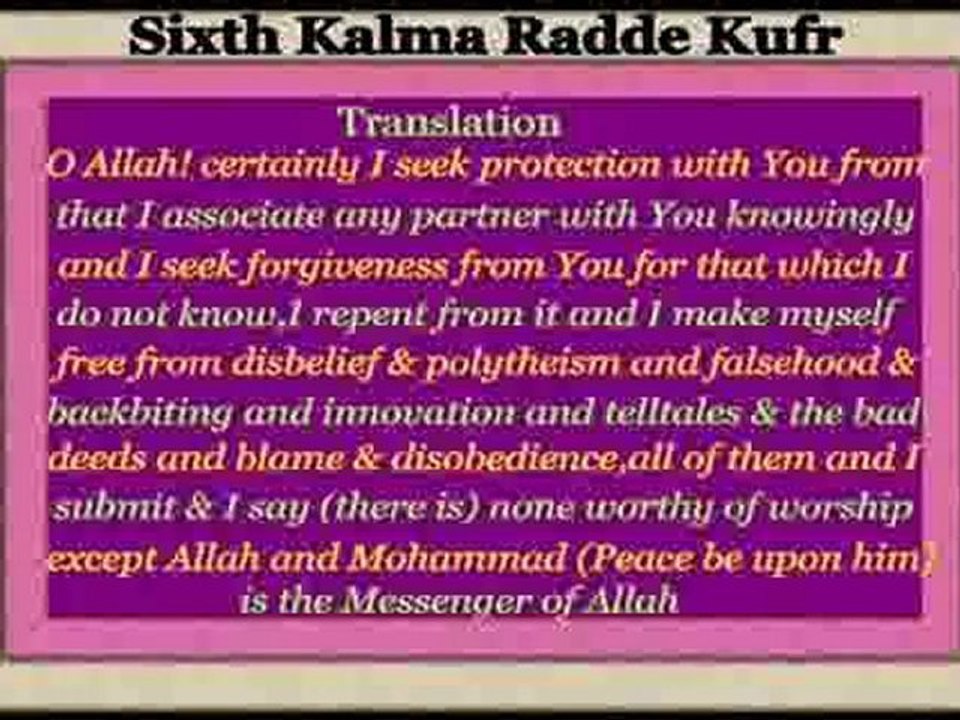 Sixth Kalma Radde Kufr

Translation

O Allah! certainly I seek protection with You from that I associate any partner with You knowingly and I seek forgiveness from You for that which I do not know.I repent from it and I make myself free from disbelief & polytheism and falsehood & backbiting and innovation and telltales & the bad deeds and blame & disobedience,all of them and I submit & I say (there is) none worthy of worship except Allah and Mohammad (Peace be upon him) is the Messenger of Allah